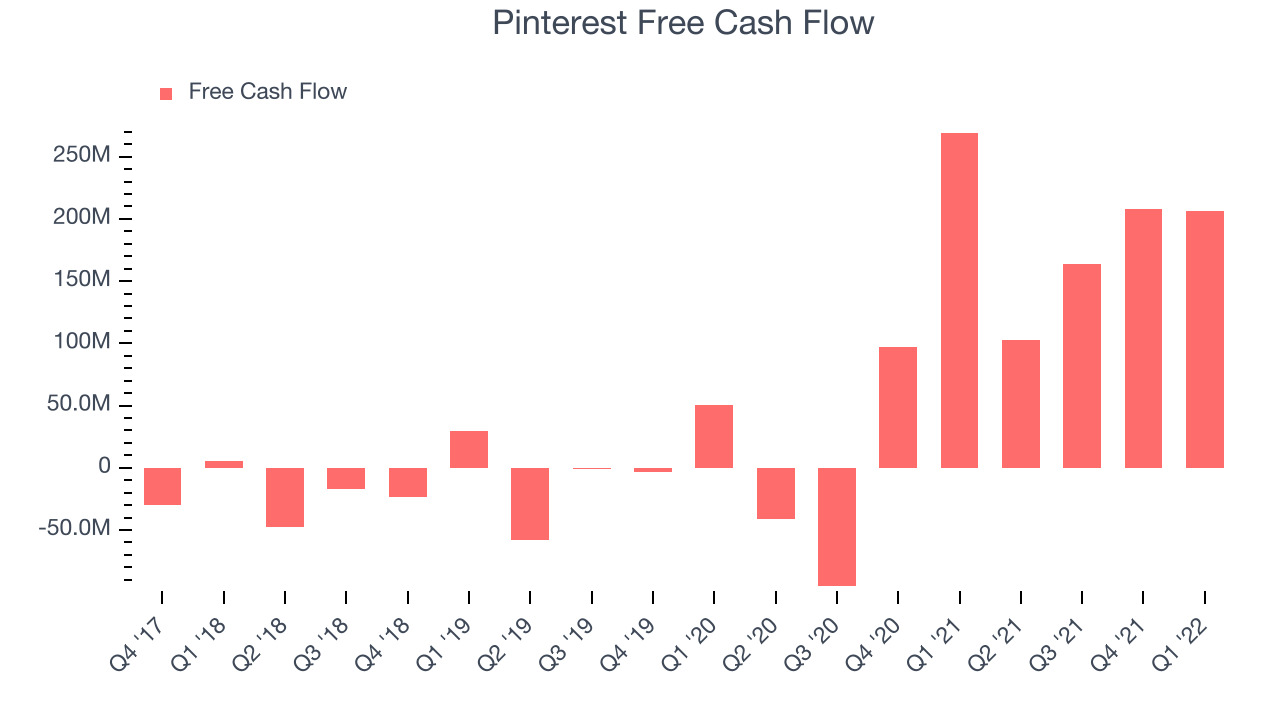 Pinterest Free Cash Flow

Free Cash Flow

250M
200M
150M
100M
50.0M
0
-50.0M

Q4 '17
Q1 '18
Q2 '18
Q3 '18
Q4 '18
Q1 '19
Q2 '19
Q3 '19
Q4 '19
Q1 '20
Q2 '20
Q3 '20
Q4 '20
Q1 '21
Q2 '21
Q3 '21
Q4 '21
Q1 '22